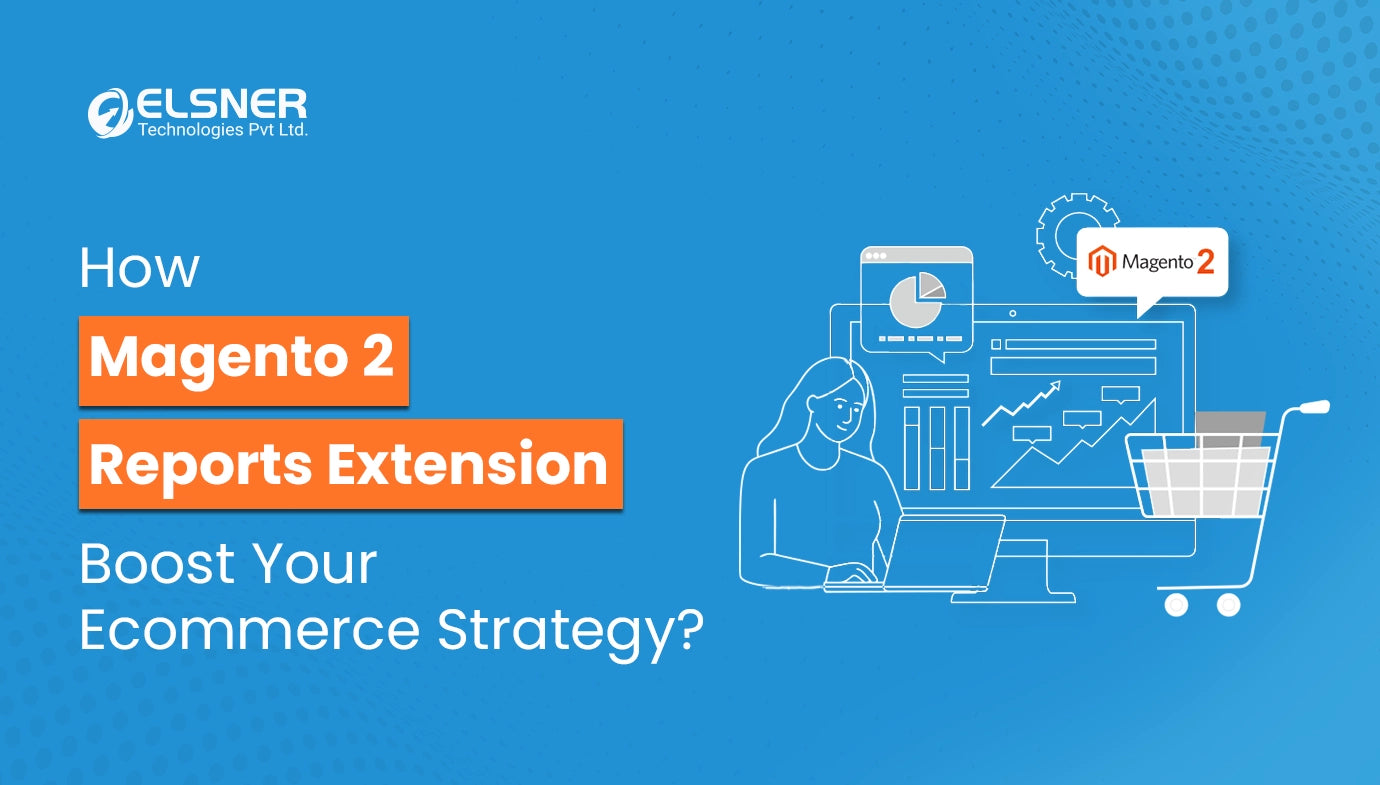 ELSNER
Technologies Pvt Ltd.

How
Magento 2
Reports Extension
Boost Your
Ecommerce Strategy?

Magento 2